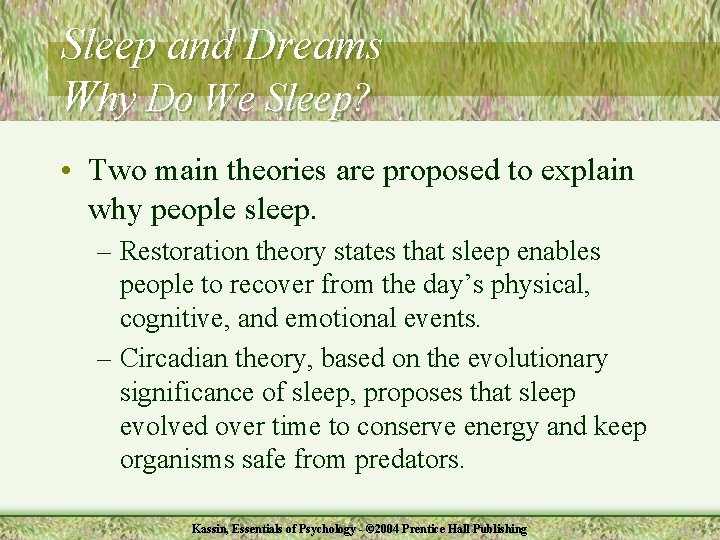 Sleep and Dreams
Why Do We Sleep?

• Two main theories are proposed to explain why people sleep.

– Restoration theory states that sleep enables people to recover from the day's physical, cognitive, and emotional events.

– Circadian theory, based on the evolutionary significance of sleep, proposes that sleep evolved over time to conserve energy and keep organisms safe from predators.

Kassin, Essentials of Psychology - ©2004 Prentice Hall Publishing